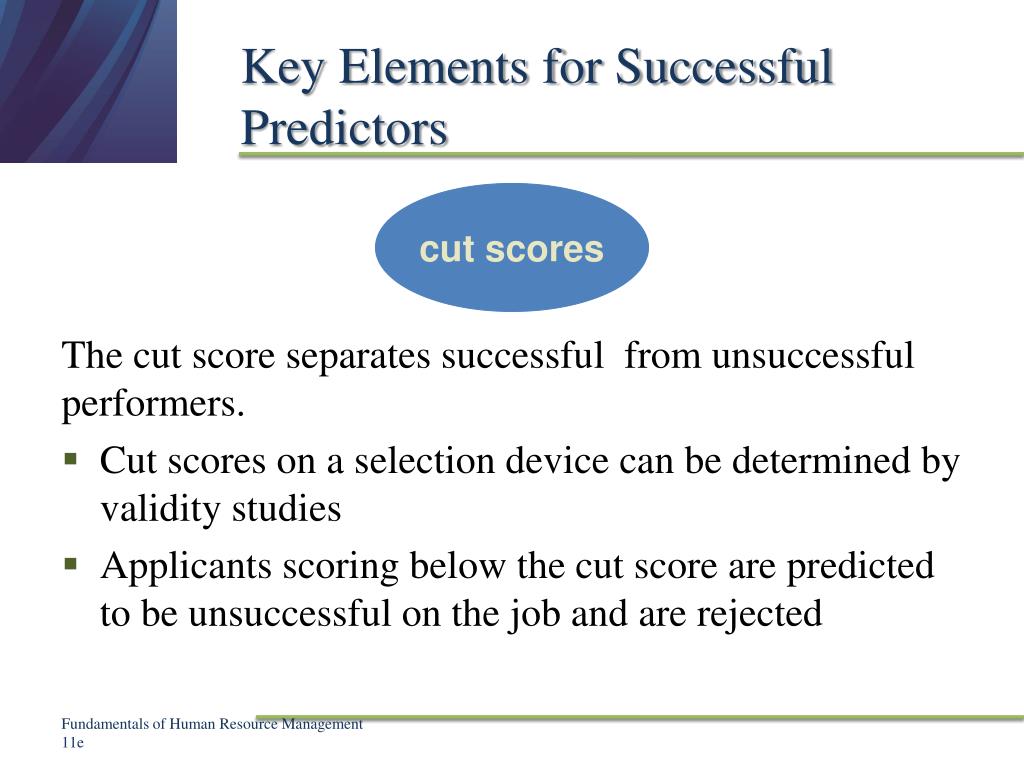 Key Elements for Successful Predictors

cut scores

The cut score separates successful  from unsuccessful performers.

▪ Cut scores on a selection device can be determined by validity studies

▪ Applicants scoring below the cut score are predicted to be unsuccessful on the job and are rejected

Fundamentals of Human Resource Management 11e